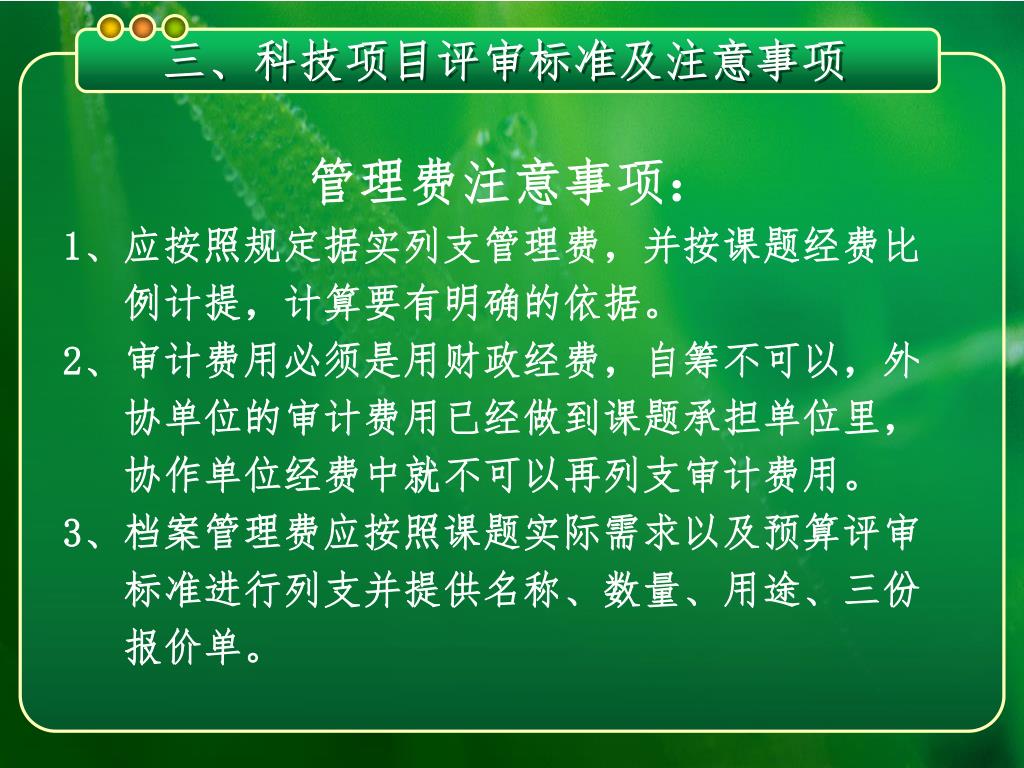 三、科技项目评审标准及注意事项

管理费注意事项：

1、应按照规定据实列支管理费，并按课题经费比例计提，计算要有明确的依据。

2、审计费用必须是用财政经费，自筹不可以，外协单位的审计费用已经做到课题承担单位里，协作单位经费中就不可以再列支审计费用。

3、档案管理费应按照课题实际需求以及预算评审标准进行列支并提供名称、数量、用途、三份报价单。